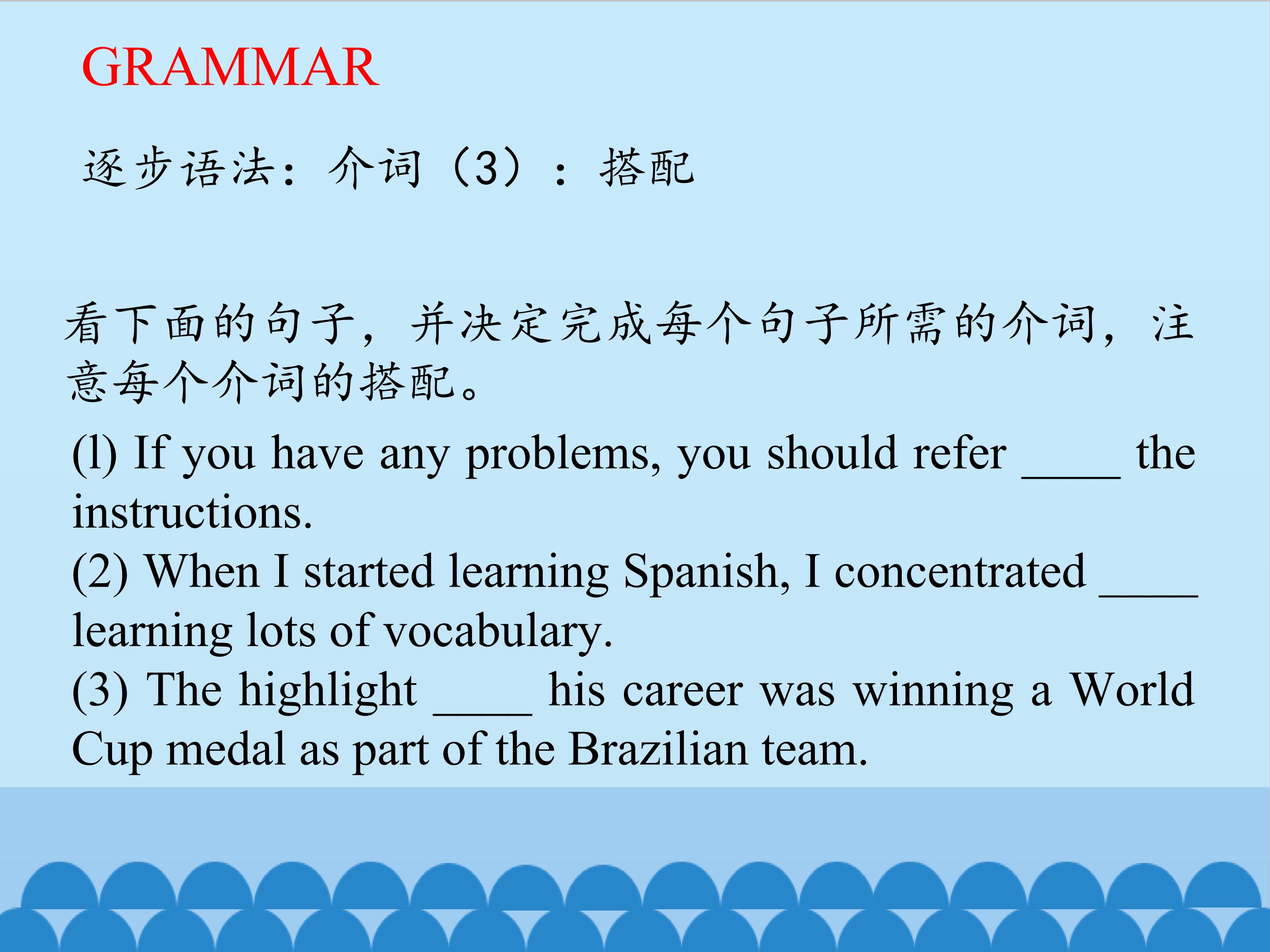 GRAMMAR

逐步语法：介词（3）：搭配

看下面的句子，并决定完成每个句子所需的介词，注意每个介词的搭配。

(l) If you have any problems, you should refer _____ the instructions.
(2) When I started learning Spanish, I concentrated _____ learning lots of vocabulary.
(3) The highlight _____ his career was winning a World Cup medal as part of the Brazilian team.